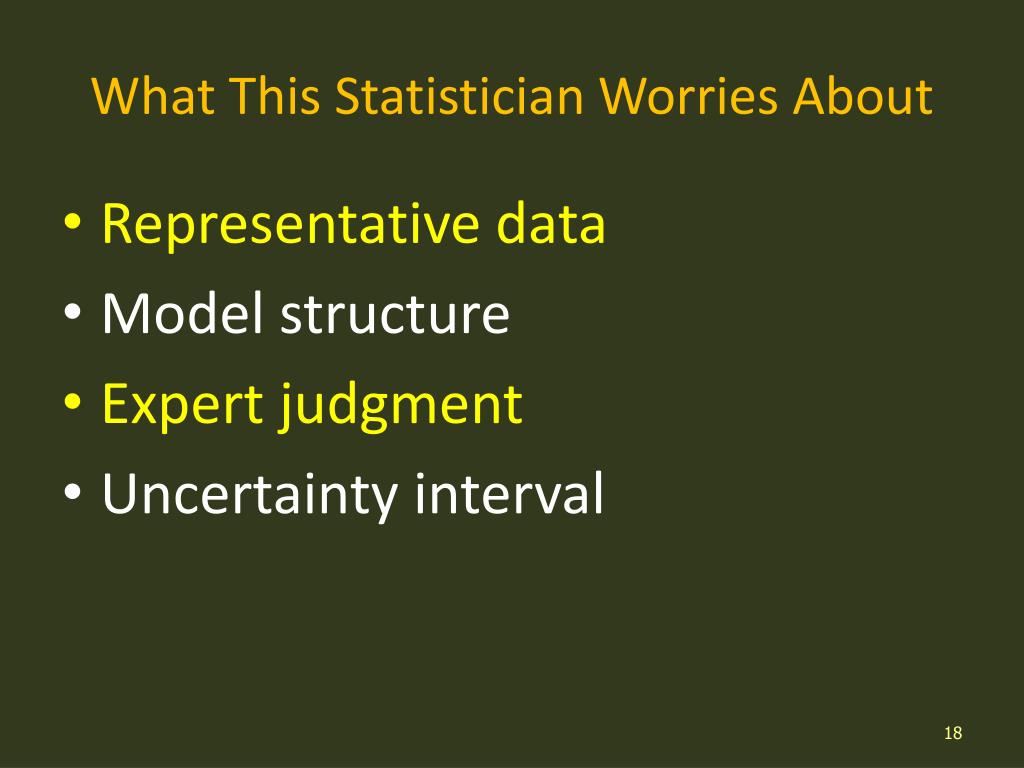 What This Statistician Worries About

• Representative data
• Model structure
• Expert judgment
• Uncertainty interval

18